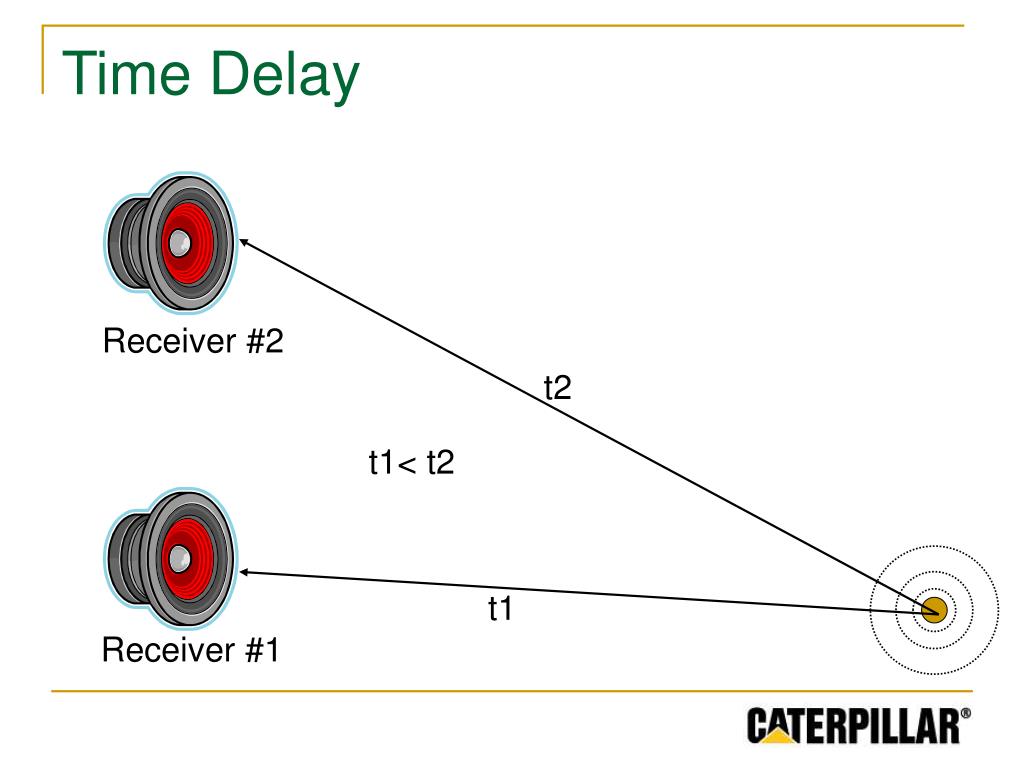 Time Delay

Receiver #2

t2

t1< t2

t1

Receiver #1

CATERPILLAR®